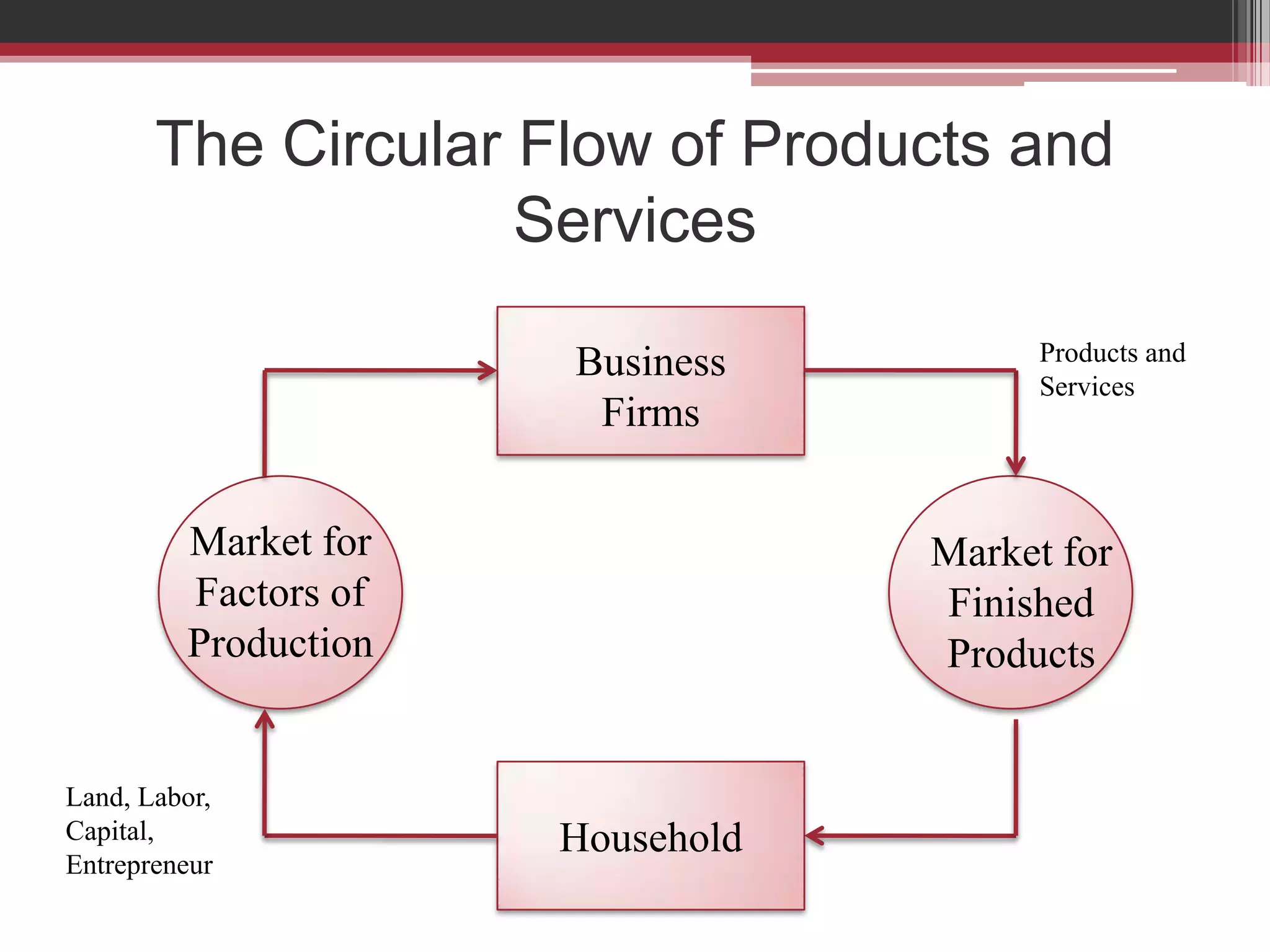 The Circular Flow of Products and Services

Business Firms

Products and Services

Market for Factors of Production

Market for Finished Products

Land, Labor, Capital, Entrepreneur

Household